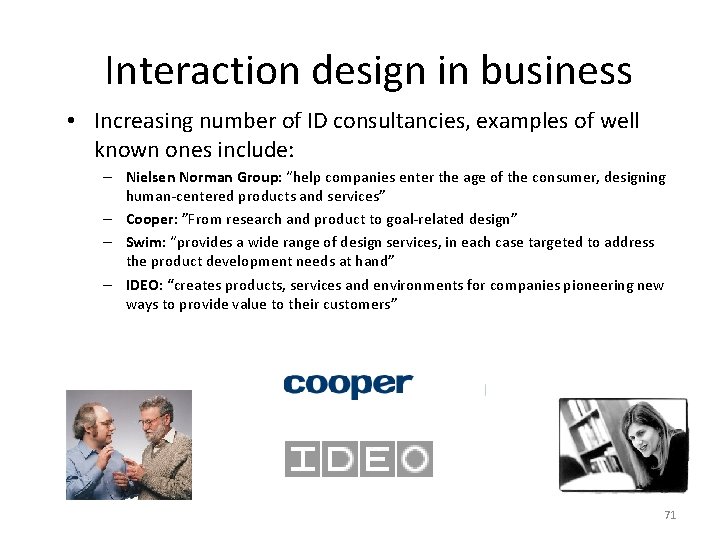 Interaction design in business

• Increasing number of ID consultancies, examples of well known ones include:
- Nielsen Norman Group: "help companies enter the age of the consumer, designing human-centered products and services"
- Cooper: "From research and product to goal-related design"
- Swim: "provides a wide range of design services, in each case targeted to address the product development needs at hand"
- IDEO: "creates products, services and environments for companies pioneering new ways to provide value to their customers"

cooper

IDEO

71